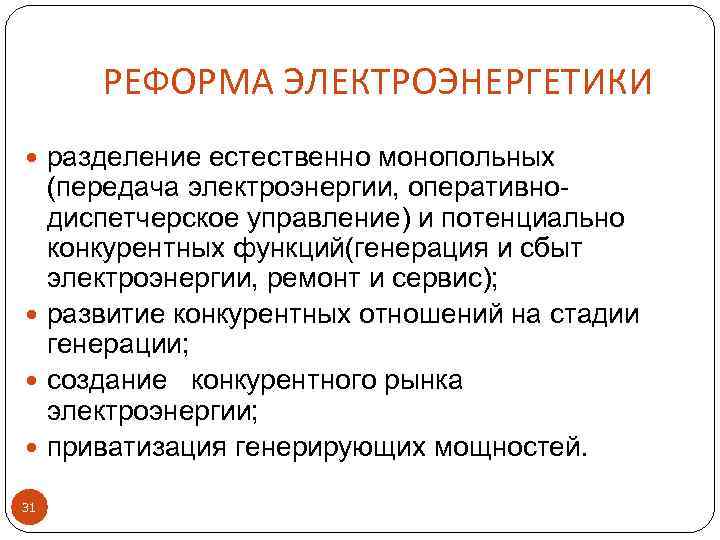 РЕФОРМА ЭЛЕКТРОЭНЕРГЕТИКИ

- разделение естественно монопольных (передача электроэнергии, оперативно-диспетчерское управление) и потенциально конкурентных функций(генерация и сбыт электроэнергии, ремонт и сервис);
- развитие конкурентных отношений на стадии генерации;
- создание конкурентного рынка электроэнергии;
- приватизация генерирующих мощностей.

31